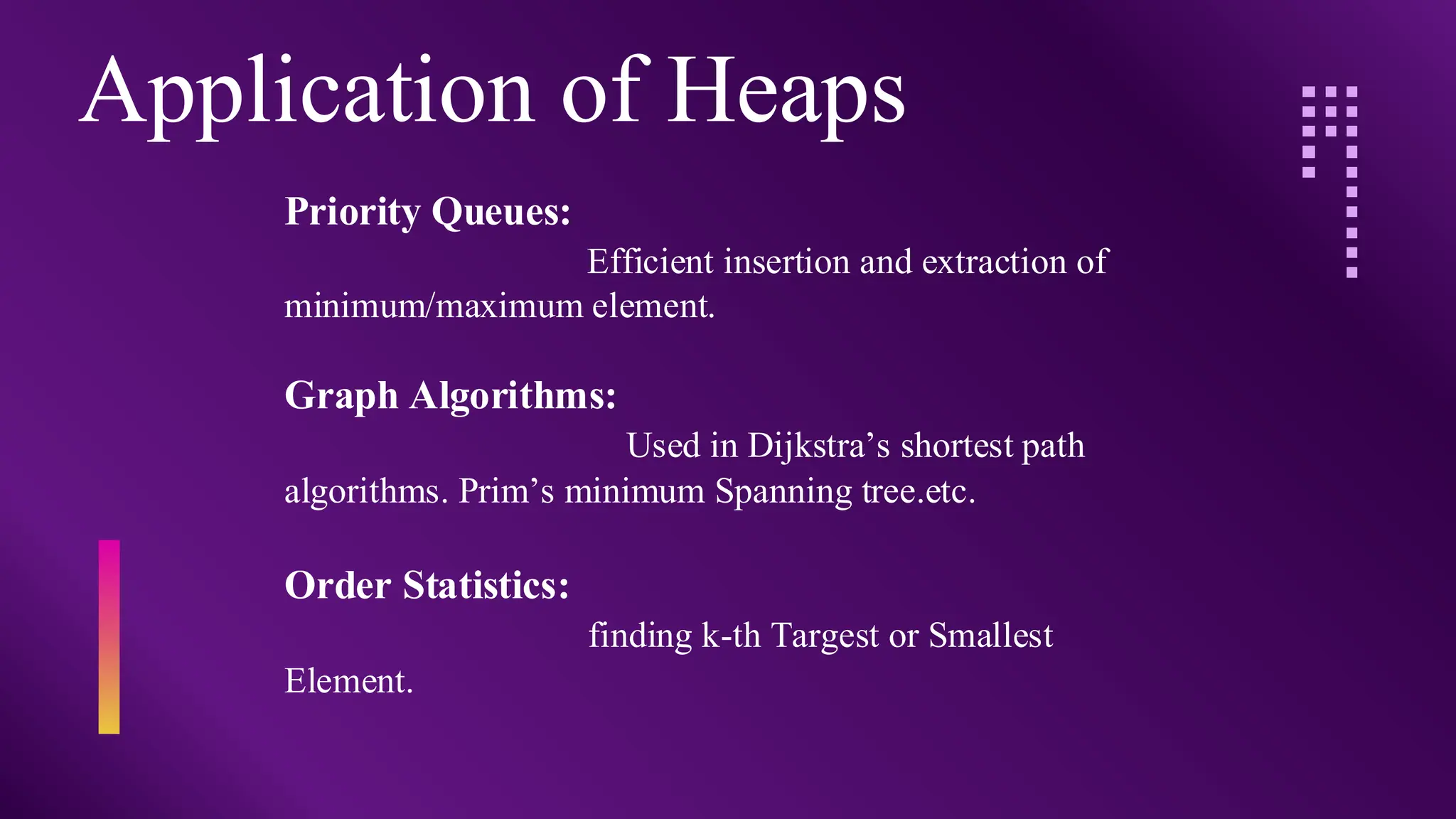 Application of Heaps

Priority Queues:
Efficient insertion and extraction of minimum/maximum element.

Graph Algorithms:
Used in Dijkstra’s shortest path algorithms. Prim’s minimum Spanning tree.etc.

Order Statistics:
finding k-th Targest or Smallest Element.